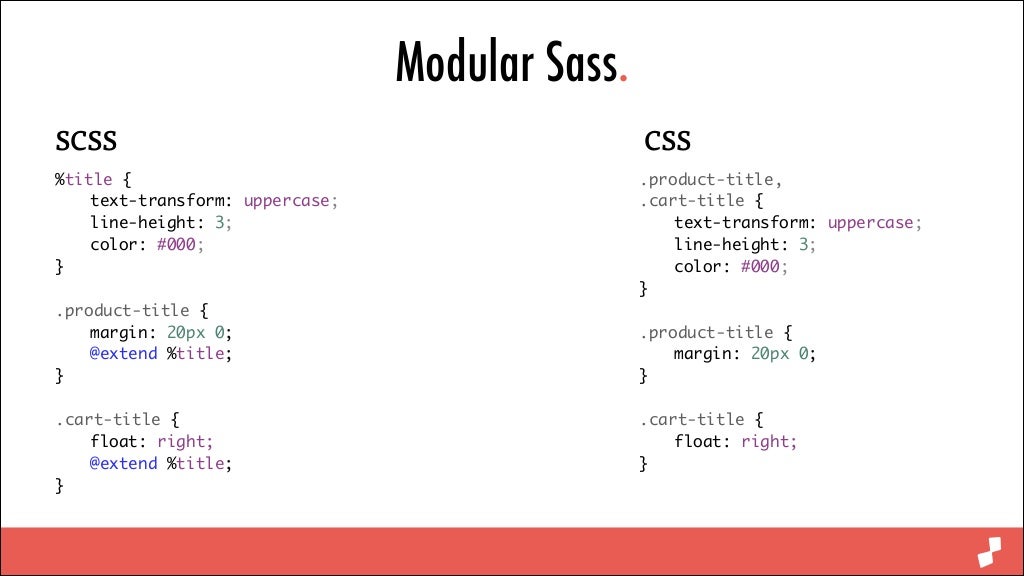 Modular Sass.

SCSS

%title {
text-transform: uppercase;
line-height: 3;
color: #000;
}

.product-title {
margin: 20px 0;
@extend %title;
}

.cart-title {
float: right;
@extend %title;
}

CSS

.product-title,
.cart-title {
text-transform: uppercase;
line-height: 3;
color: #000;
}

.product-title {
margin: 20px 0;
}

.cart-title {
float: right;
}